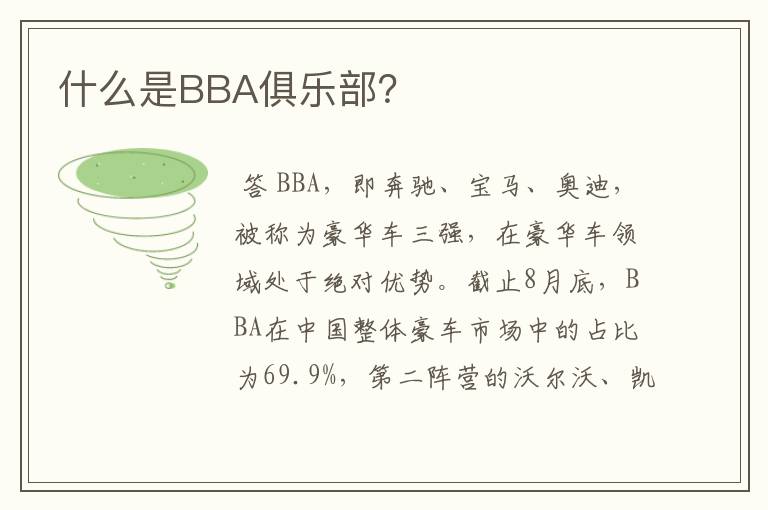 什么是BBA俱乐部?

答 BBA，即奔驰、宝马、奥迪，被称为豪华车三强，在豪华车领域处于绝对优势。截止8月底，BBA在中国整体豪车市场中的占比为69.9%，第二阵营的沃尔沃、凯